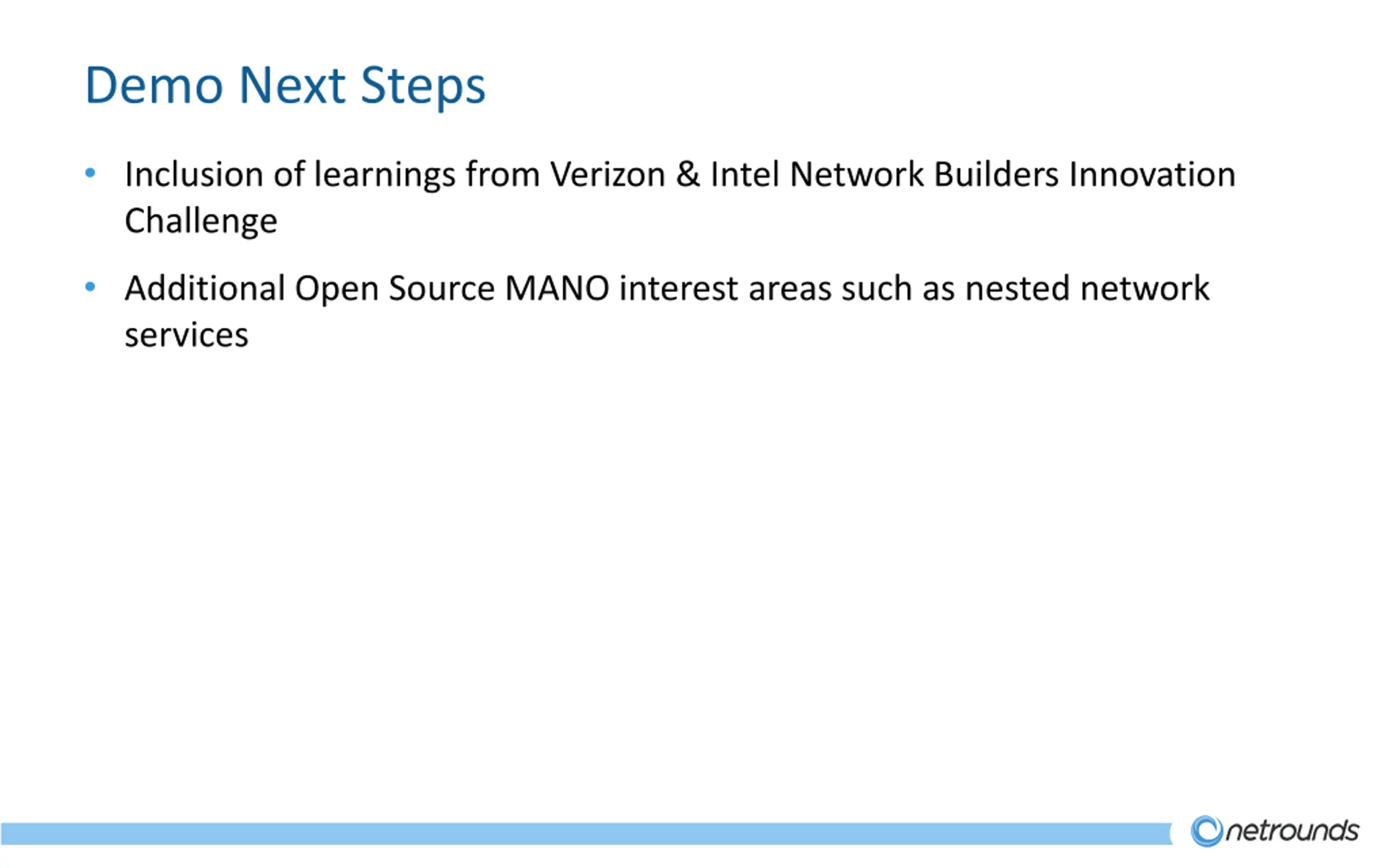 Demo Next Steps

• Inclusion of learnings from Verizon & Intel Network Builders Innovation Challenge

• Additional Open Source MANO interest areas such as nested network services

netrounds